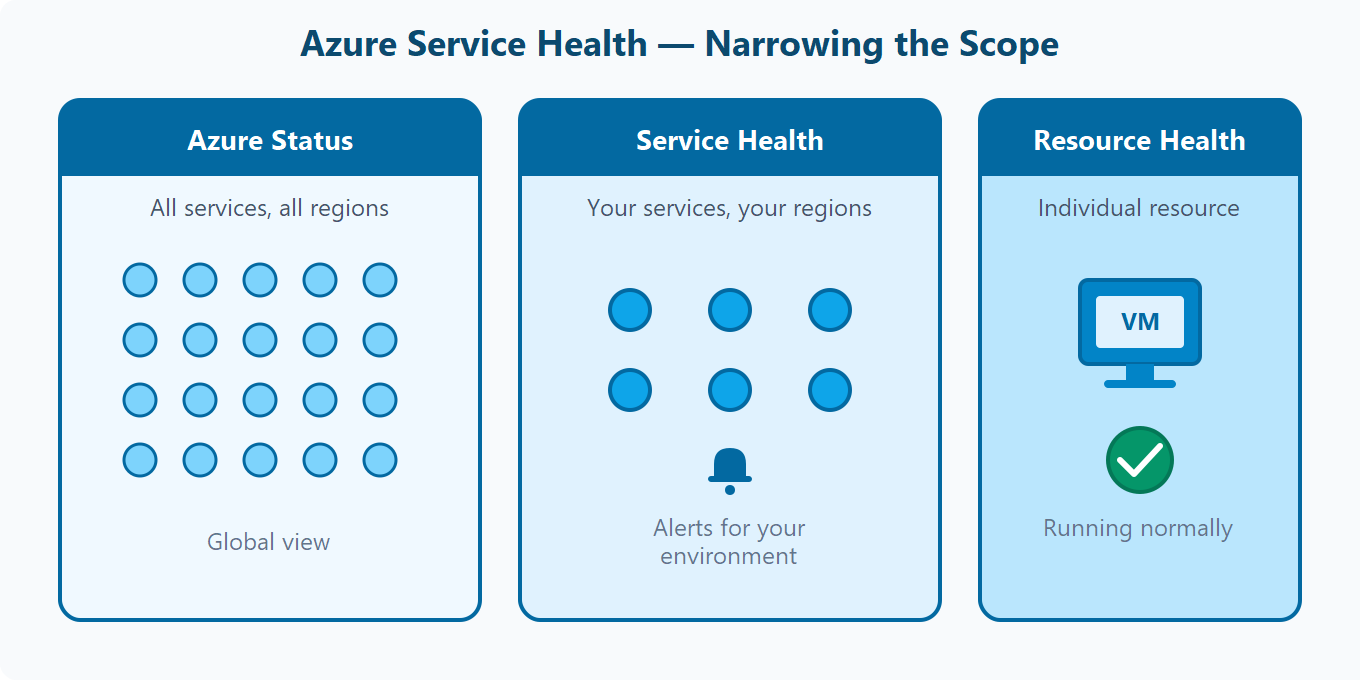 Azure Service Health — Narrowing the Scope

Azure Status

All services, all regions

Global view

Service Health

Your services, your regions

Alerts for your environment

Resource Health

Individual resource

VM

Running normally